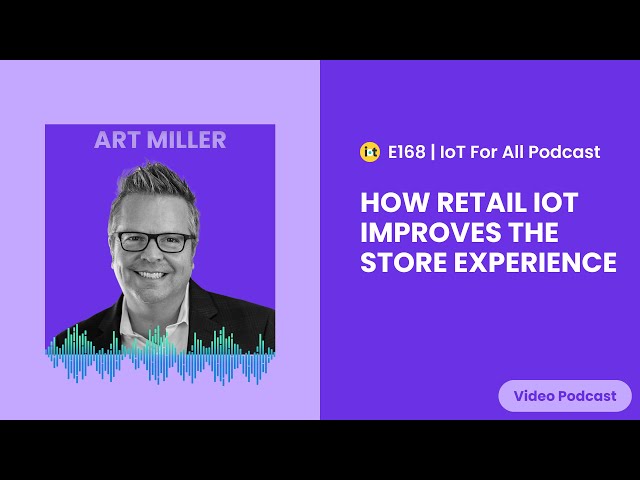 ART MILLER

iot E168 | IoT For All Podcast

HOW RETAIL IOT IMPROVES THE STORE EXPERIENCE

Video Podcast